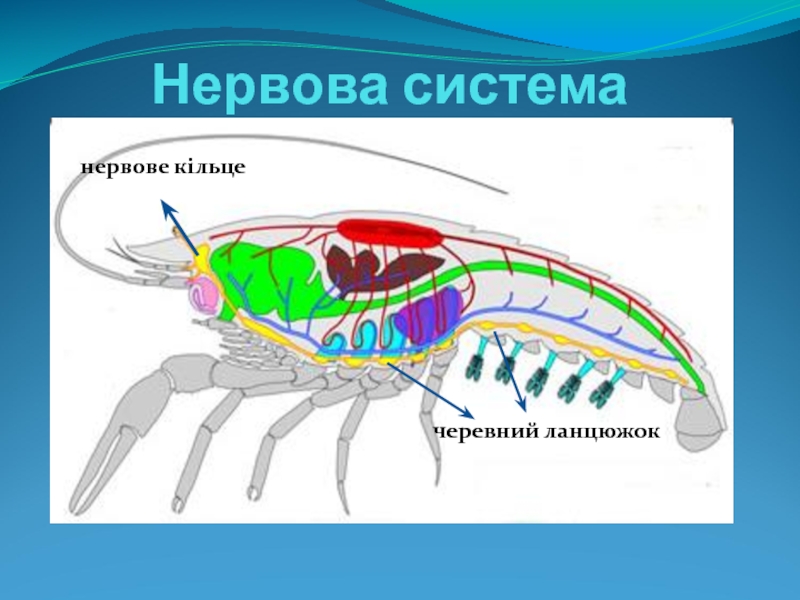 Нервова система

нервове кільце

черевний ланцюжок